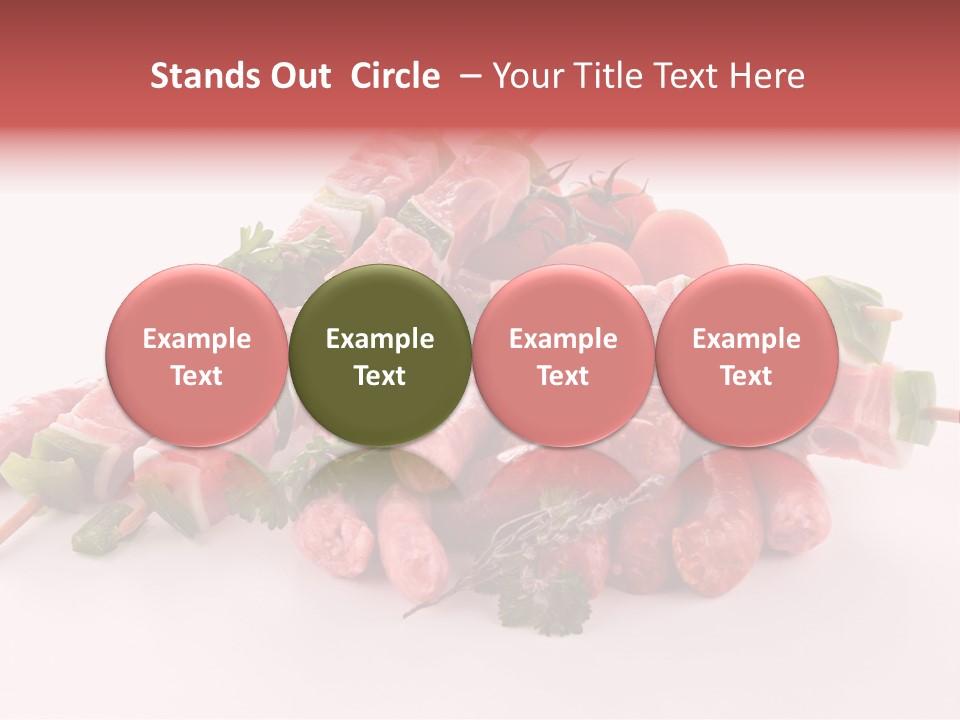 Stands Out Circle – Your Title Text Here

Example Text

Example Text

Example Text

Example Text